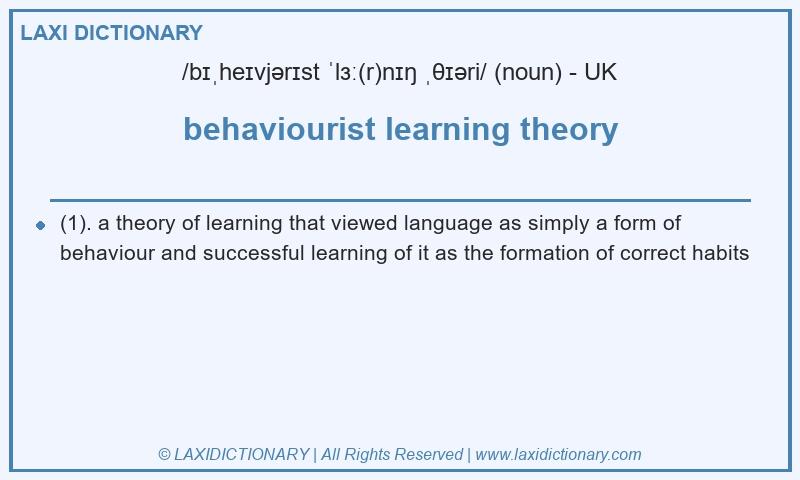 LAXI DICTIONARY

/bɪˌheɪvjərɪst ˈlɜː(r)nɪŋ ˌθɪəri/ (noun) - UK

behaviourist learning theory

(1). a theory of learning that viewed language as simply a form of behaviour and successful learning of it as the formation of correct habits

© LAXIDICTIONARY | All Rights Reserved | www.laxidictionary.com